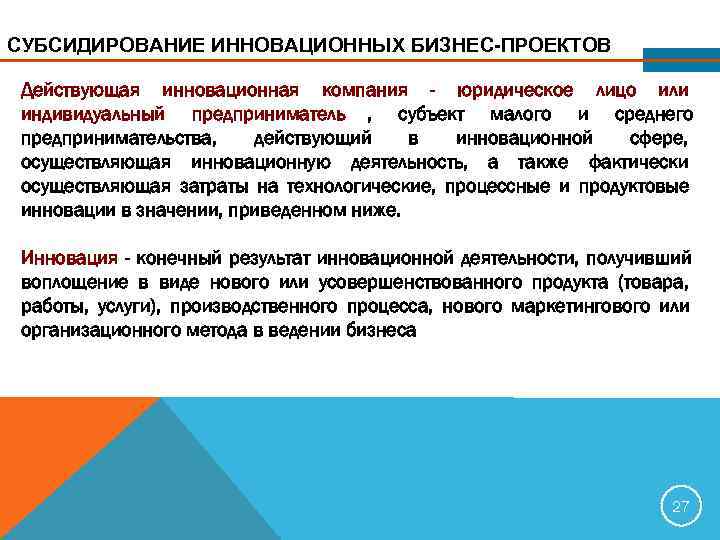 СУБСИДИРОВАНИЕ ИННОВАЦИОННЫХ БИЗНЕС-ПРОЕКТОВ

Действующая инновационная компания - юридическое лицо или индивидуальный предприниматель , субъект малого и среднего предпринимательства, действующий в инновационной сфере, осуществляющая инновационную деятельность, а также фактически осуществляющая затраты на технологические, процессные и продуктовые инновации в значении, приведенном ниже.

Инновация - конечный результат инновационной деятельности, получивший воплощение в виде нового или усовершенствованного продукта (товара, работы, услуги), производственного процесса, нового маркетингового или организационного метода в ведении бизнеса

27